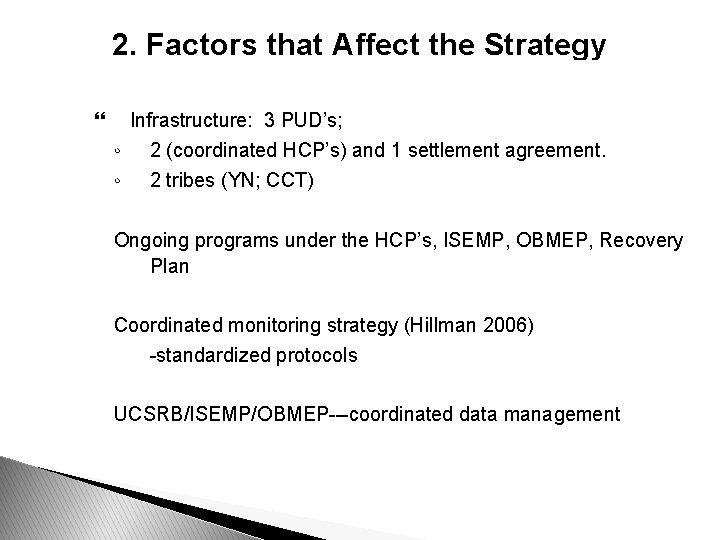 2. Factors that Affect the Strategy

“ Infrastructure: 3 PUD’s;

◦ 2 (coordinated HCP’s) and 1 settlement agreement.

◦ 2 tribes (YN; CCT)

Ongoing programs under the HCP’s, ISEMP, OBMEP, Recovery Plan

Coordinated monitoring strategy (Hillman 2006)
-standardized protocols

UCSRB/ISEMP/OBMEP-–coordinated data management